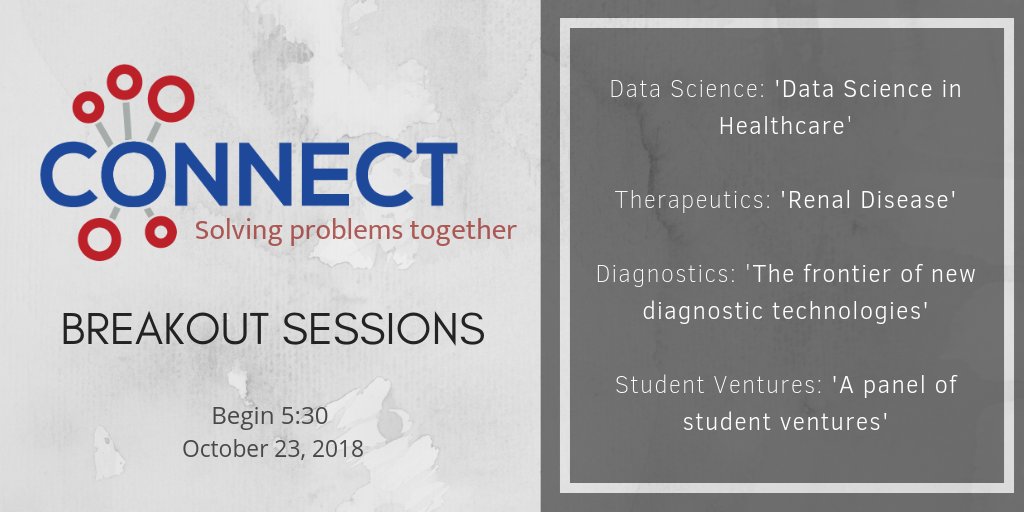 CONNECT
Solving problems together

BREAKOUT SESSIONS

Begin 5:30
October 23, 2018

Data Science: 'Data Science in Healthcare'

Therapeutics: 'Renal Disease'

Diagnostics: 'The frontier of new diagnostic technologies'

Student Ventures: 'A panel of student ventures'